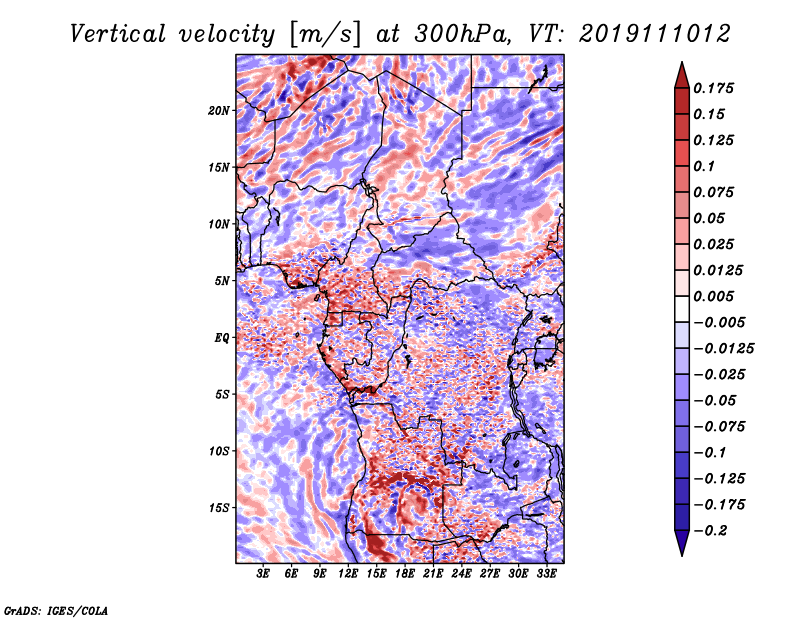 Vertical velocity [m/s] at 300hPa, VT: 2019111012

20N
15N
10N
5N
EQ
5S
10S
15S

3E 6E 9E 12E 15E 18E 21E 24E 27E 30E 33E

0.175
0.15
0.125
0.1
0.075
0.05
0.025
0.0125
0.005
−0.005
−0.0125
−0.025
−0.05
−0.075
−0.1
−0.125
−0.175
−0.2

GrADS: IGES/COLA